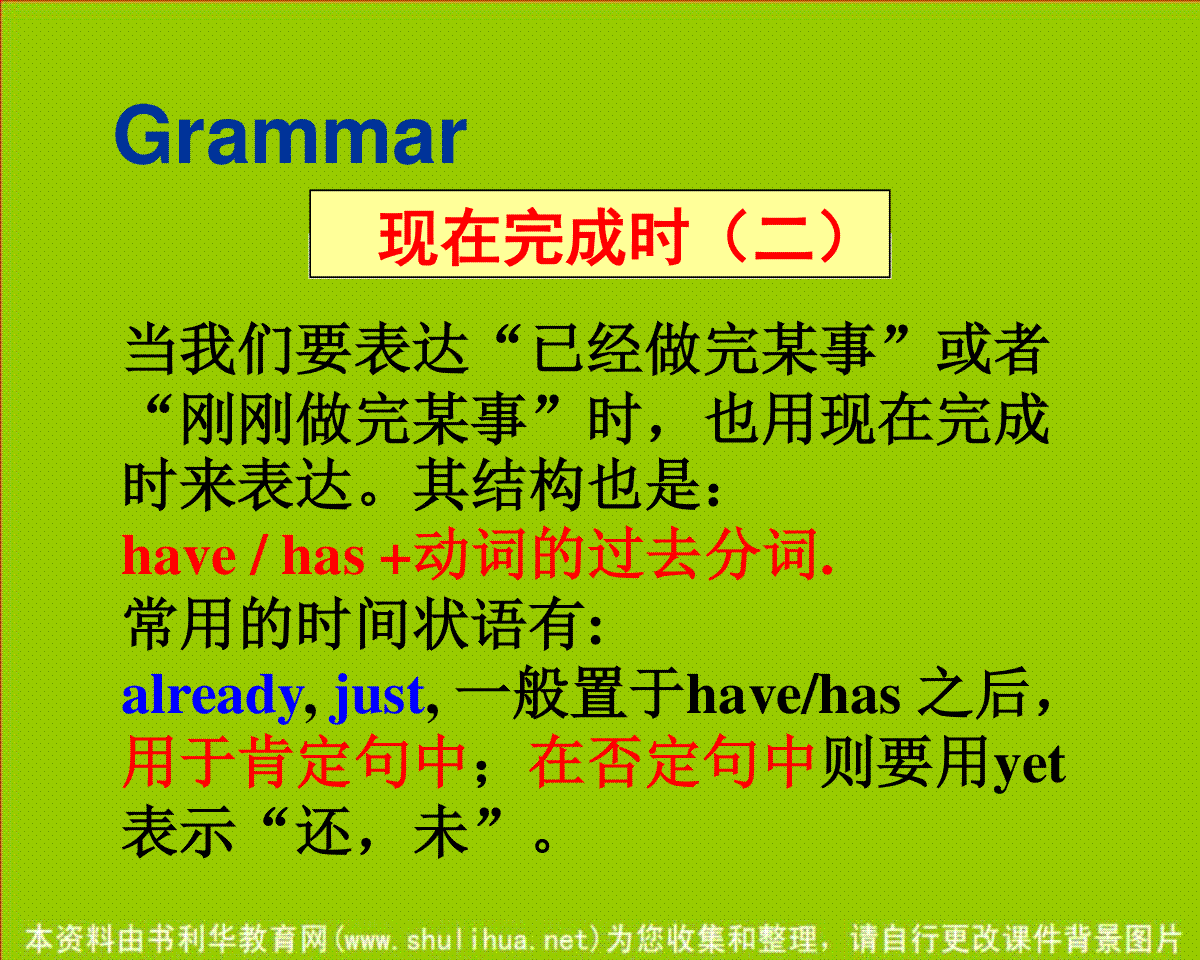 Grammar

现在完成时（二）

当我们要表达“已经做完某事”或者“刚刚做完某事”时，也用现在完成时来表达。其结构也是：
have / has +动词的过去分词.
常用的时间状语有：
already, just, 一般置于have/has 之后，用于肯定句中；在否定句中则要用yet表示“还，未”。

本资料由书利华教育网(www.shulihua.net)为您收集和整理，请自行更改课件背景图片